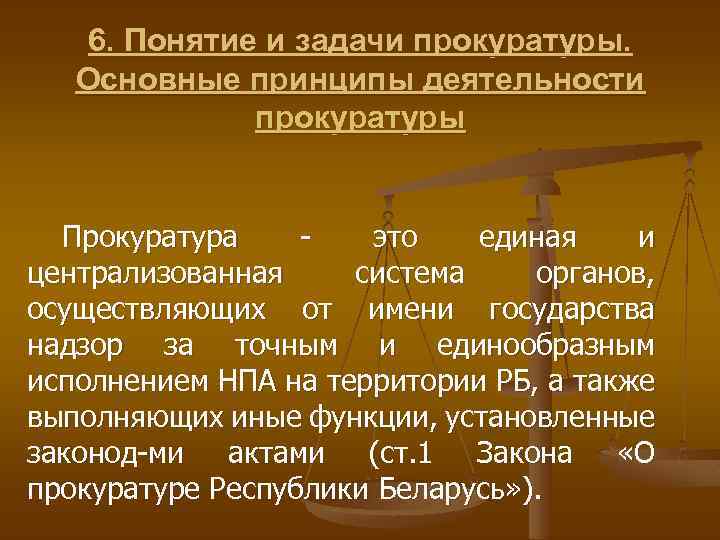 6. Понятие и задачи прокуратуры. Основные принципы деятельности прокуратуры

Прокуратура - это единая и централизованная система органов, осуществляющих от имени государства надзор за точным и единообразным исполнением НПА на территории РБ, а также выполняющих иные функции, установленные законод-ми актами (ст.1 Закона «О прокуратуре Республики Беларусь»).